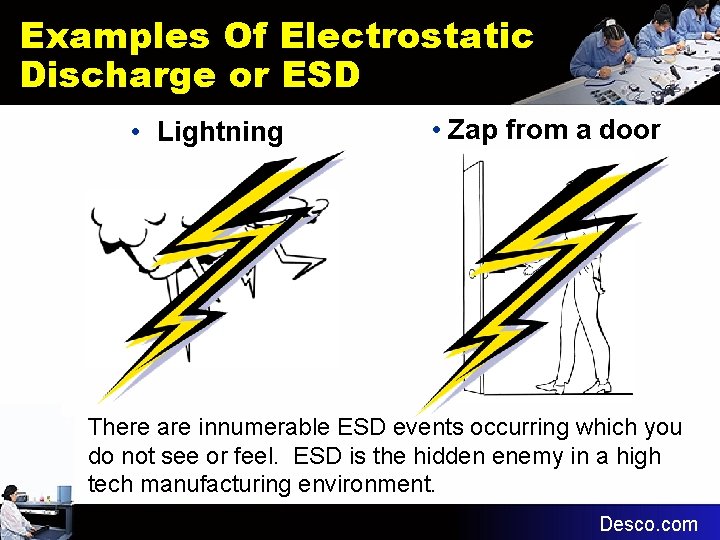 Examples Of Electrostatic Discharge or ESD

• Lightning

• Zap from a door

There are innumerable ESD events occurring which you do not see or feel. ESD is the hidden enemy in a high tech manufacturing environment.

Desco.com